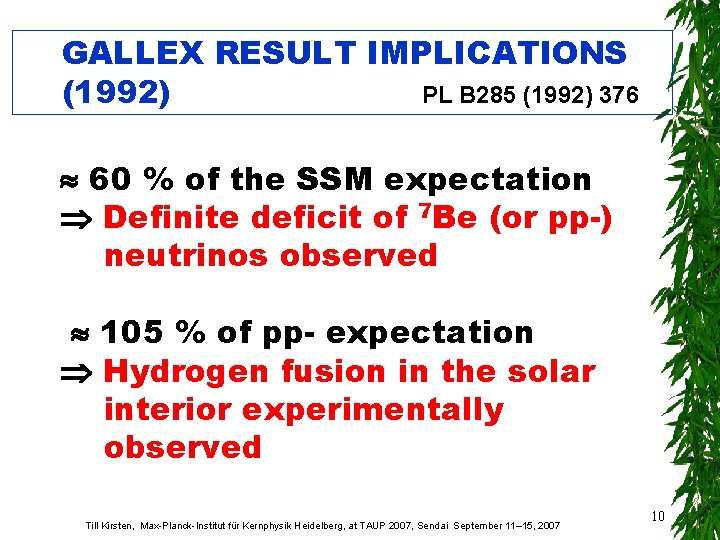 GALLEX RESULT IMPLICATIONS (1992) PL B285 (1992) 376

$\approx$ 60 % of the SSM expectation
$\Rightarrow$ Definite deficit of $^7$Be (or pp-) neutrinos observed

$\approx$ 105 % of pp- expectation
$\Rightarrow$ Hydrogen fusion in the solar interior experimentally observed

Till Kirsten, Max-Planck-Institut für Kernphysik Heidelberg, at TAUP 2007, Sendai September 11–15, 2007

10